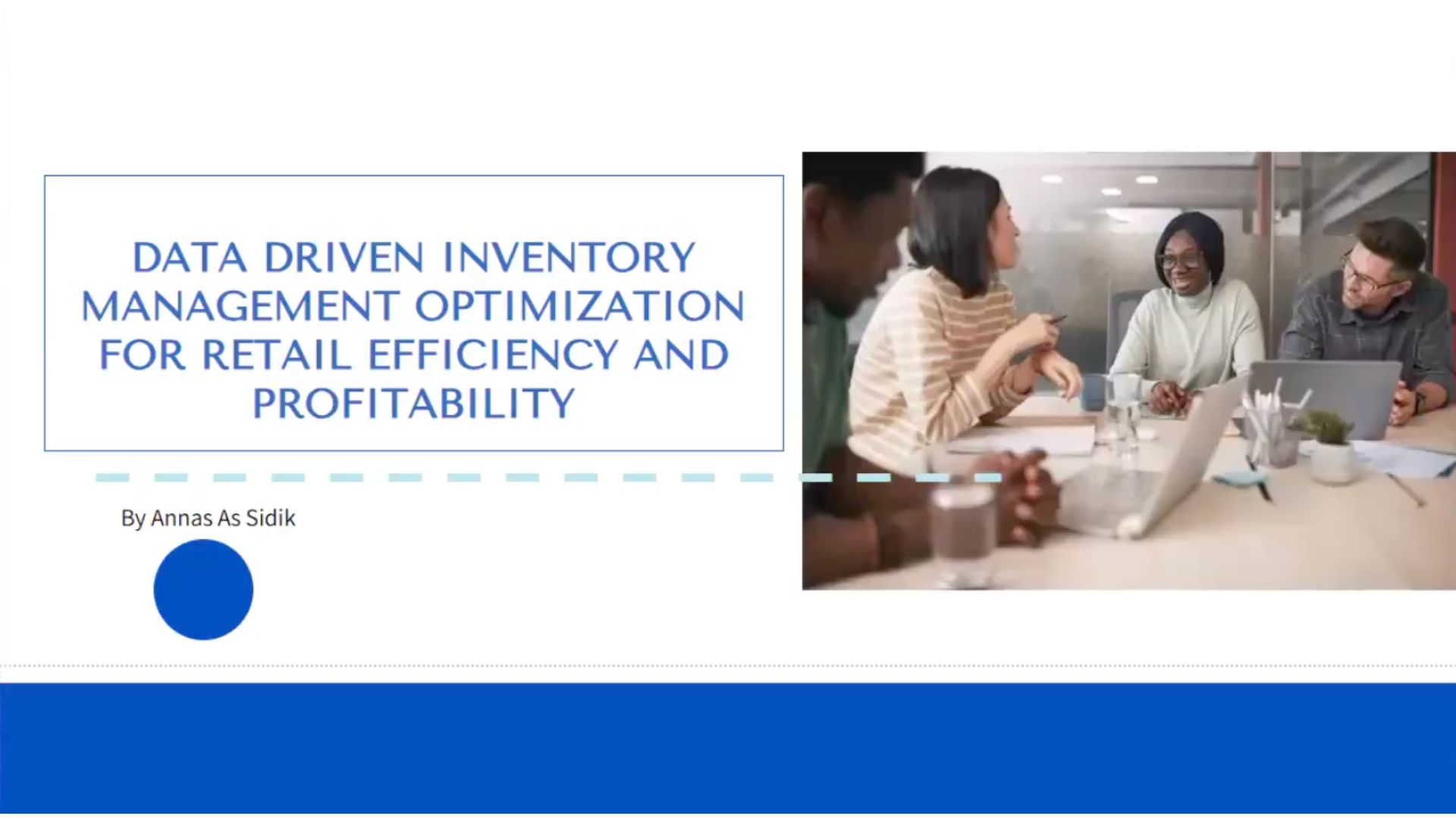 DATA DRIVEN INVENTORY MANAGEMENT OPTIMIZATION FOR RETAIL EFFICIENCY AND PROFITABILITY

By Annas As Sidik